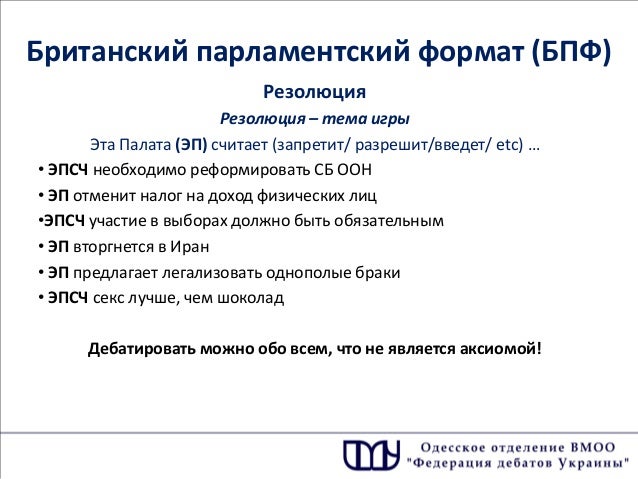 Британский парламентский формат (БПФ)

Резолюция

Резолюция – тема игры

Эта Палата (ЭП) считает (запретит/ разрешит/введет/ etc) …

• ЭПСЧ необходимо реформировать СБ ООН
• ЭП отменит налог на доход физических лиц
•ЭПСЧ участие в выборах должно быть обязательным
• ЭП вторгнется в Иран
• ЭП предлагает легализовать однополые браки
• ЭПСЧ секс лучше, чем шоколад

Дебатировать можно обо всем, что не является аксиомой!

Одесское отделение ВМОО
"Федерация дебатов Украины"